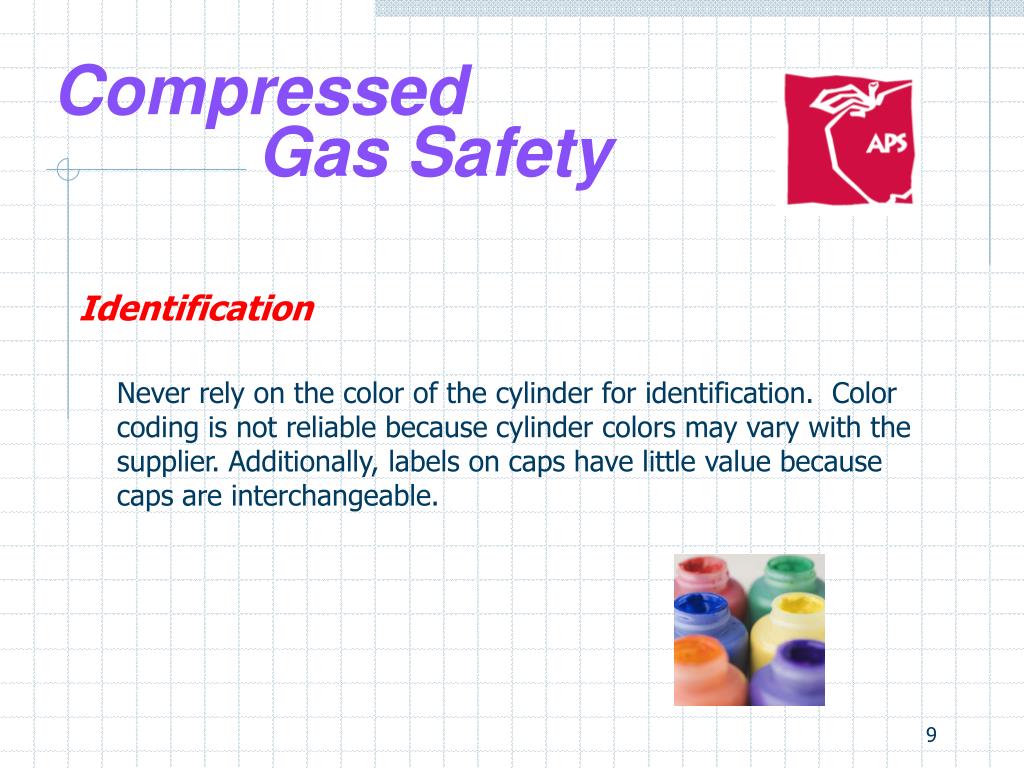 Compressed
Gas Safety

APS

Identification

Never rely on the color of the cylinder for identification. Color coding is not reliable because cylinder colors may vary with the supplier. Additionally, labels on caps have little value because caps are interchangeable.

9